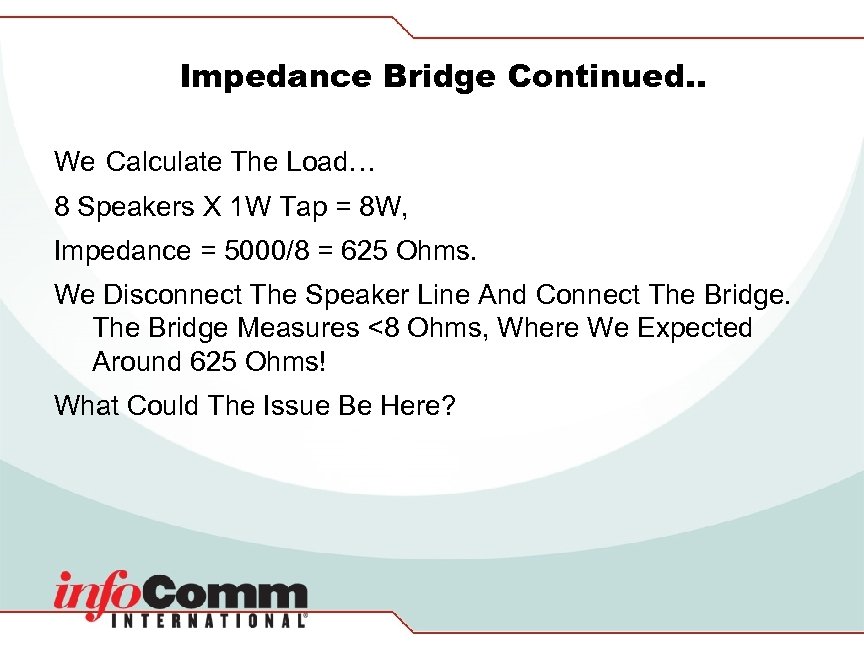 Impedance Bridge Continued..

We Calculate The Load…

8 Speakers X 1W Tap = 8W,

Impedance = 5000/8 = 625 Ohms.

We Disconnect The Speaker Line And Connect The Bridge. The Bridge Measures <8 Ohms, Where We Expected Around 625 Ohms!

What Could The Issue Be Here?

infoComm INTERNATIONAL®